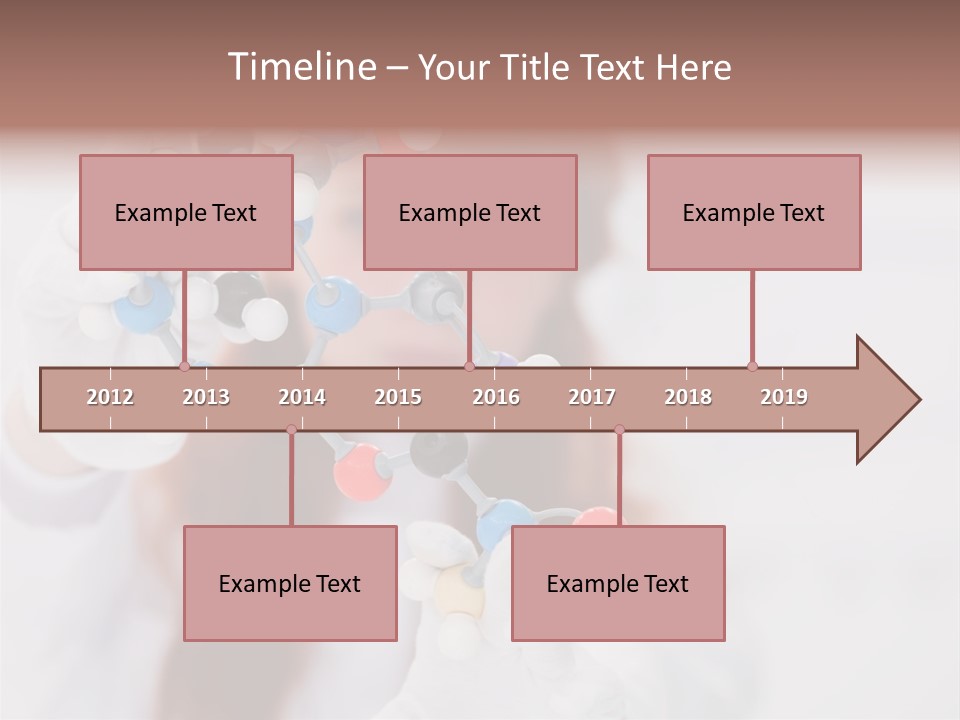 Timeline – Your Title Text Here

Example Text

Example Text

Example Text

2012 2013 2014 2015 2016 2017 2018 2019

Example Text

Example Text